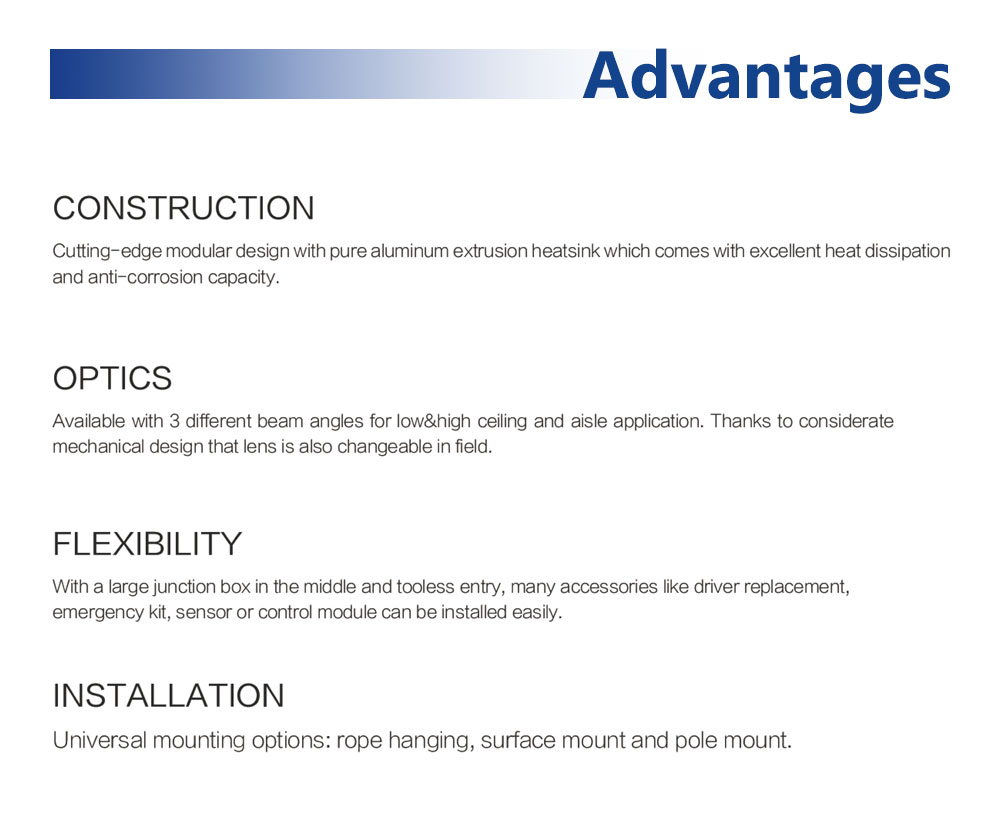 Advantages

CONSTRUCTION

Cutting-edge modular design with pure aluminum extrusion heatsink which comes with excellent heat dissipation and anti-corrosion capacity.

OPTICS

Available with 3 different beam angles for low&high ceiling and aisle application. Thanks to considerate mechanical design that lens is also changeable in field.

FLEXIBILITY

With a large junction box in the middle and tooless entry, many accessories like driver replacement, emergency kit, sensor or control module can be installed easily.

INSTALLATION

Universal mounting options: rope hanging, surface mount and pole mount.